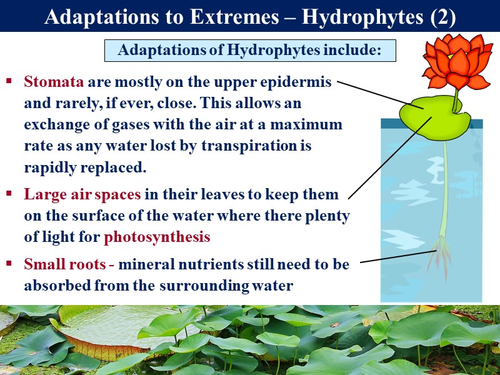 Adaptations to Extremes – Hydrophytes (2)

Adaptations of Hydrophytes include:

▪ Stomata are mostly on the upper epidermis and rarely, if ever, close. This allows an exchange of gases with the air at a maximum rate as any water lost by transpiration is rapidly replaced.

▪ Large air spaces in their leaves to keep them on the surface of the water where there plenty of light for photosynthesis

▪ Small roots - mineral nutrients still need to be absorbed from the surrounding water